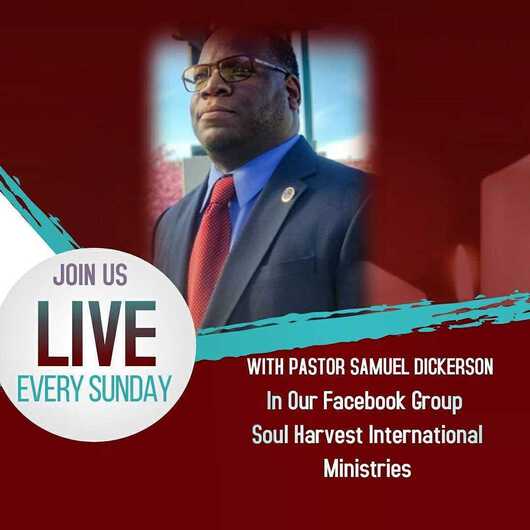 JOIN US
LIVE
EVERY SUNDAY

WITH PASTOR SAMUEL DICKERSON
In Our Facebook Group
Soul Harvest International Ministries